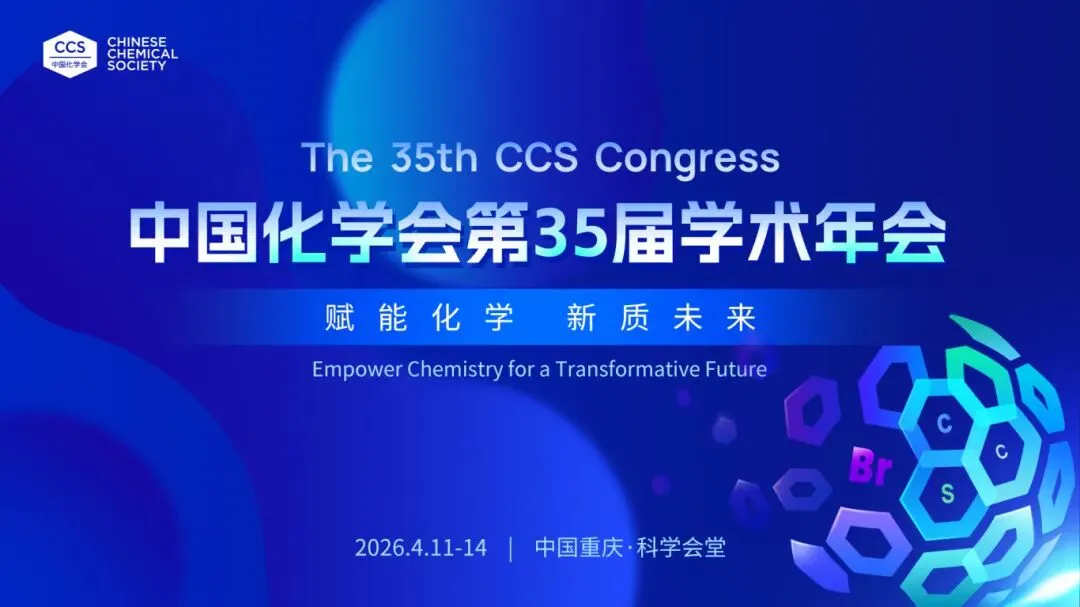 CCS
中国化学会
CHINESE CHEMICAL SOCIETY

The 35th CCS Congress
中国化学会第35届学术年会

赋能化学 新质未来

Empower Chemistry for a Transformative Future

Br C C S

2026.4.11-14 | 中国重庆·科学会堂